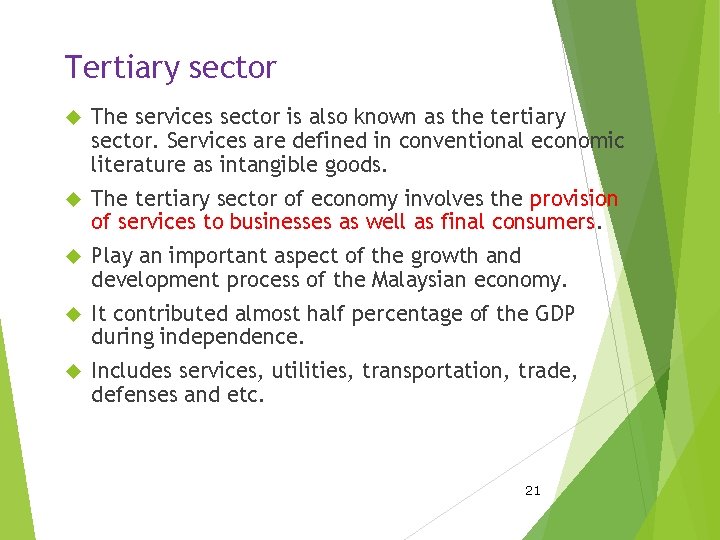 Tertiary sector

The services sector is also known as the tertiary sector. Services are defined in conventional economic literature as intangible goods.

The tertiary sector of economy involves the provision of services to businesses as well as final consumers.

Play an important aspect of the growth and development process of the Malaysian economy.

It contributed almost half percentage of the GDP during independence.

Includes services, utilities, transportation, trade, defenses and etc.

21